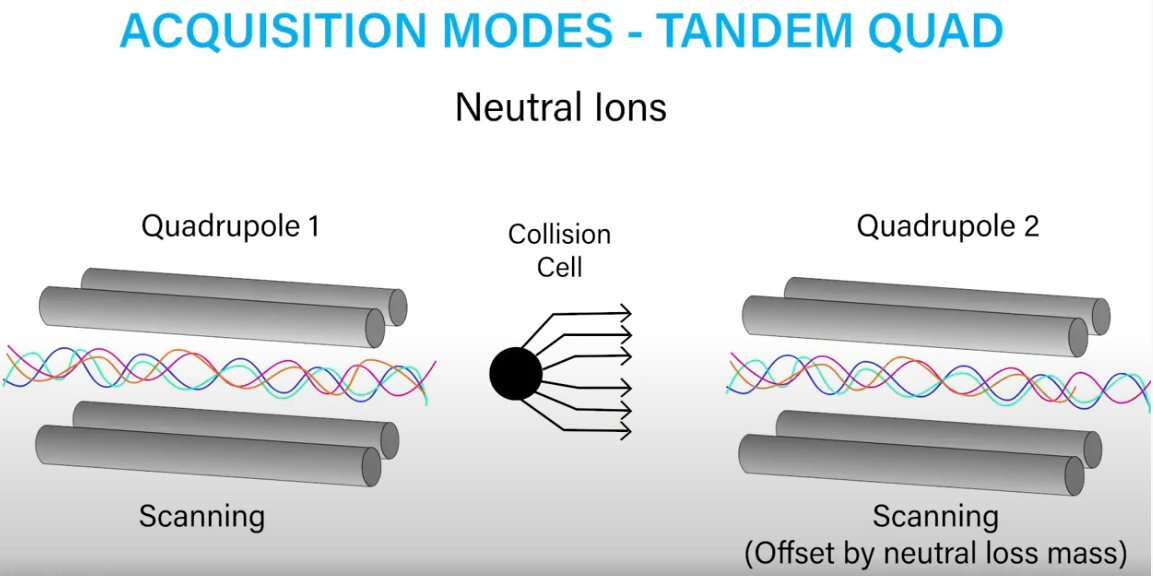 ACQUISITION MODES - TANDEM QUAD

Neutral Ions

Quadrupole 1

Collision Cell

Quadrupole 2

Scanning

Scanning (Offset by neutral loss mass)